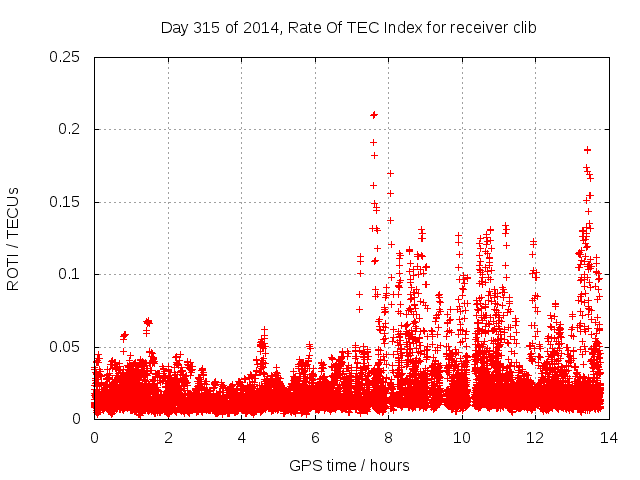 Day 315 of 2014, Rate Of TEC Index for receiver clib

ROTI / TECUs

0.25
0.2
0.15
0.1
0.05
0

0
2
4
6
8
10
12
14

GPS time / hours